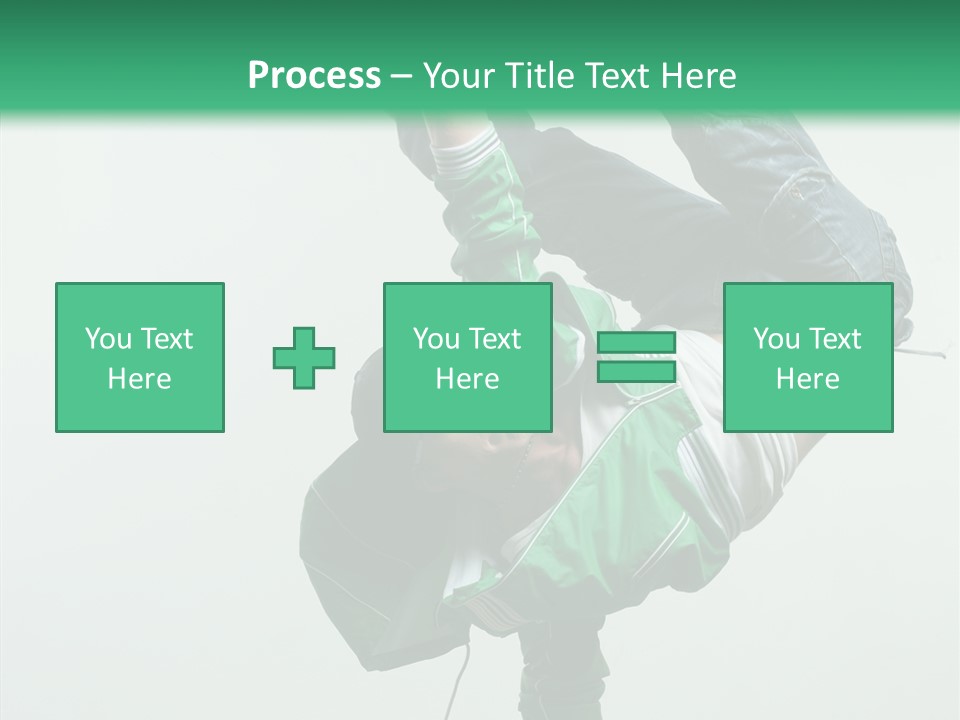 Process – Your Title Text Here

You Text Here

You Text Here

You Text Here